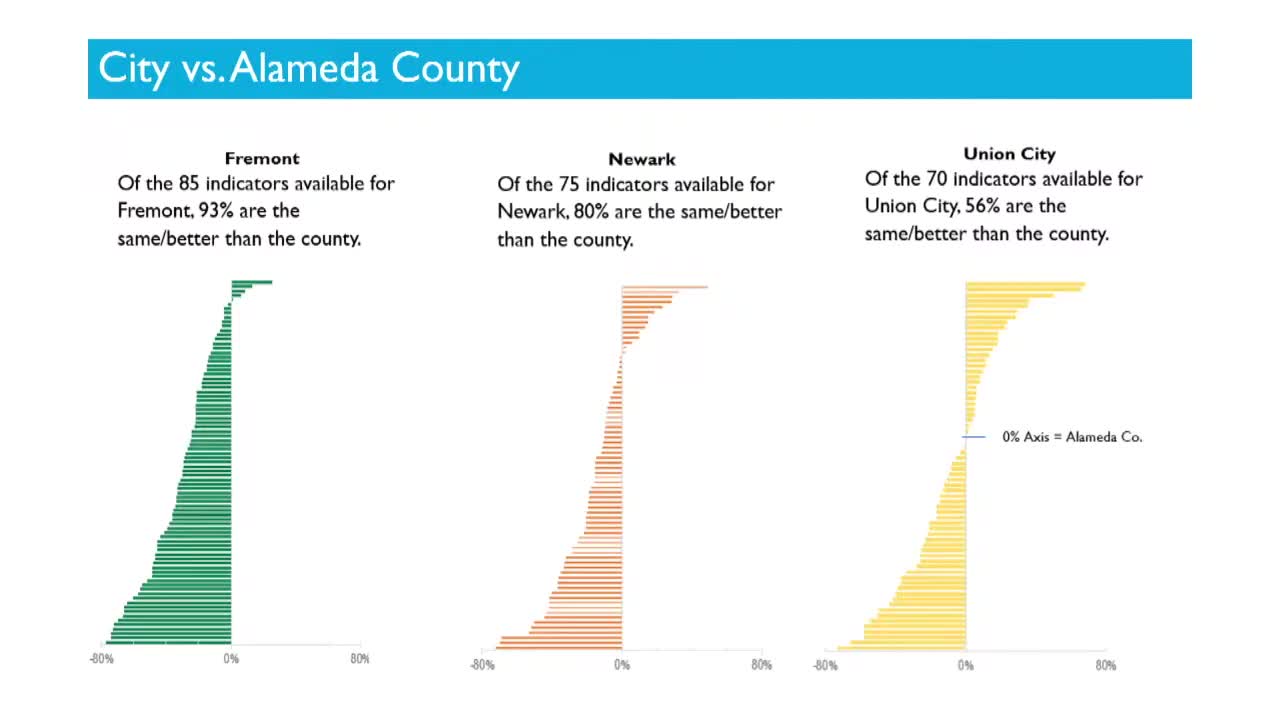 City vs. Alameda County

Fremont
Of the 85 indicators available for Fremont, 93% are the same/better than the county.

-80% 0% 80%

Newark
Of the 75 indicators available for Newark, 80% are the same/better than the county.

-80% 0% 80%

Union City
Of the 70 indicators available for Union City, 56% are the same/better than the county.

0% Axis = Alameda Co.

-80% 0% 80%